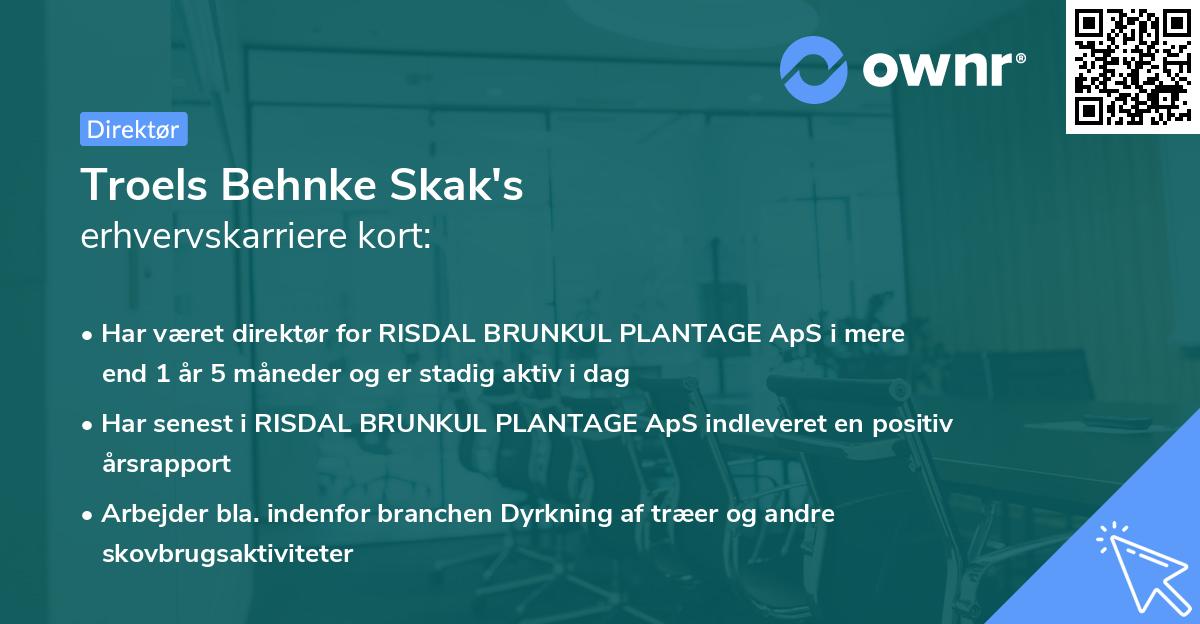 ownr®

Direktør

Troels Behnke Skak's
erhvervskarriere kort:

• Har været direktør for RISDAL BRUNKUL PLANTAGE ApS i mere end 1 år 5 måneder og er stadig aktiv i dag

• Har senest i RISDAL BRUNKUL PLANTAGE ApS indleveret en positiv årsrapport

• Arbejder bla. indenfor branchen Dyrkning af træer og andre skovbrugsaktiviteter